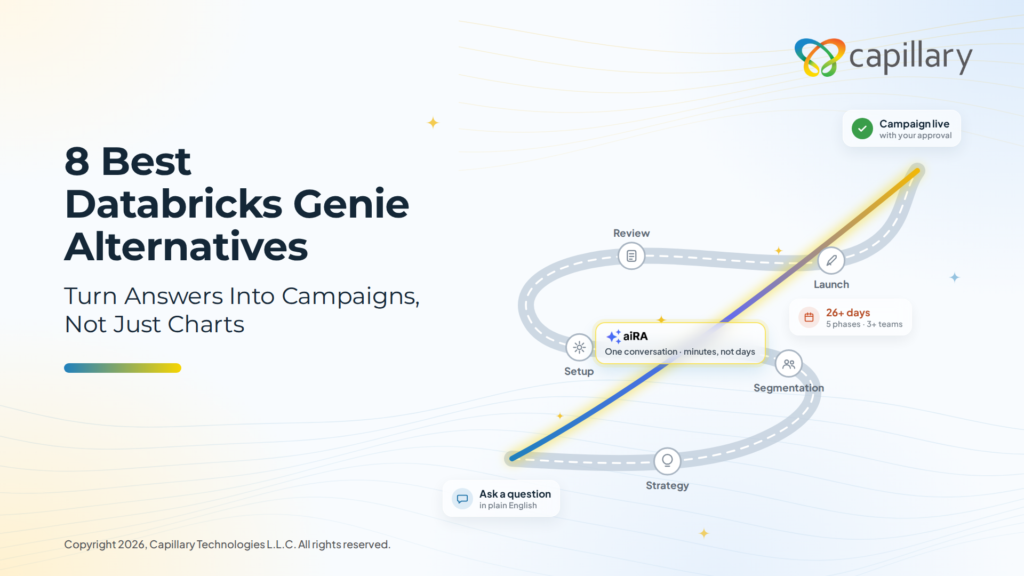 capillary

8 Best Databricks Genie Alternatives

Turn Answers Into Campaigns, Not Just Charts

Campaign live
with your approval

Review

Launch

26+ days
5 phases · 3+ teams

aiRA
One conversation · minutes, not days

Setup

Segmentation

Strategy

Ask a question
in plain English

Copyright 2026, Capillary Technologies L.L.C. All rights reserved.